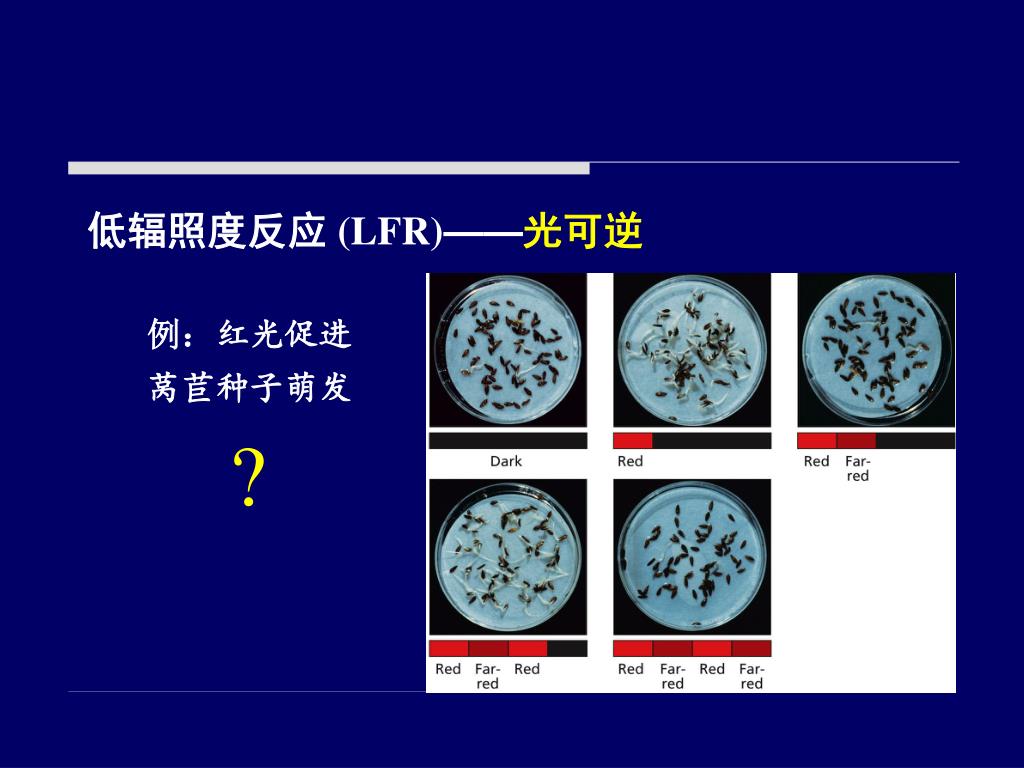 低辐照度反应 (LFR)——光可逆

例：红光促进
莴苣种子萌发

?

Dark

Red

Red Far-red

Red Far-red Red

Red Far-red Red Far-red